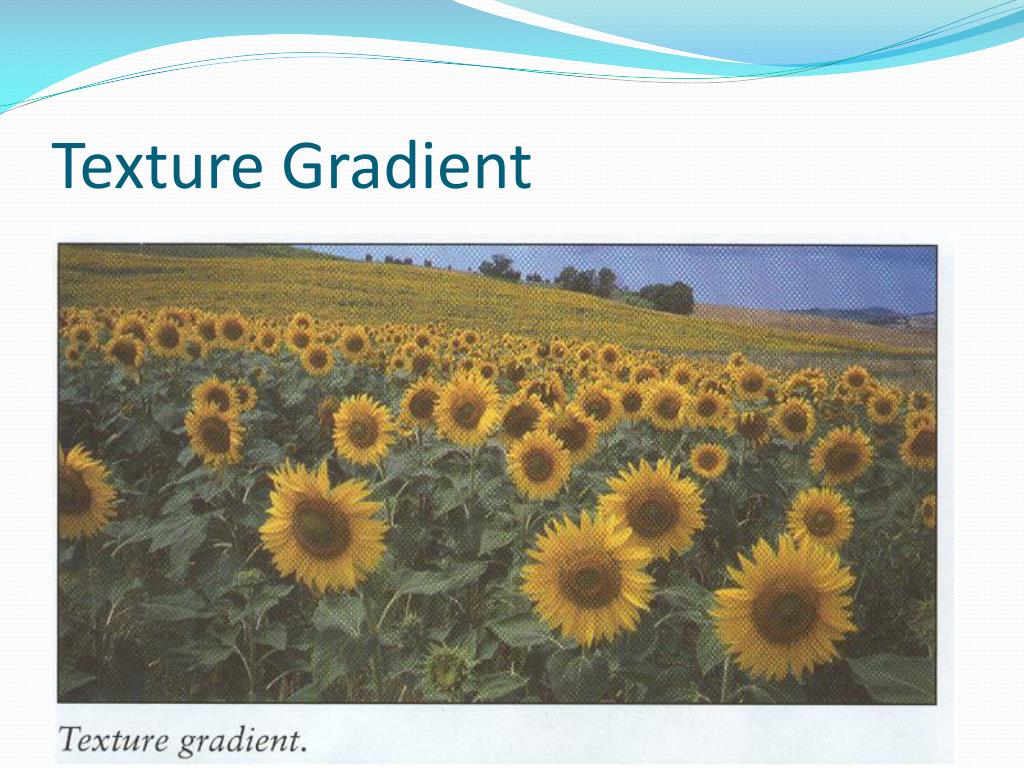 Texture Gradient

Texture gradient.